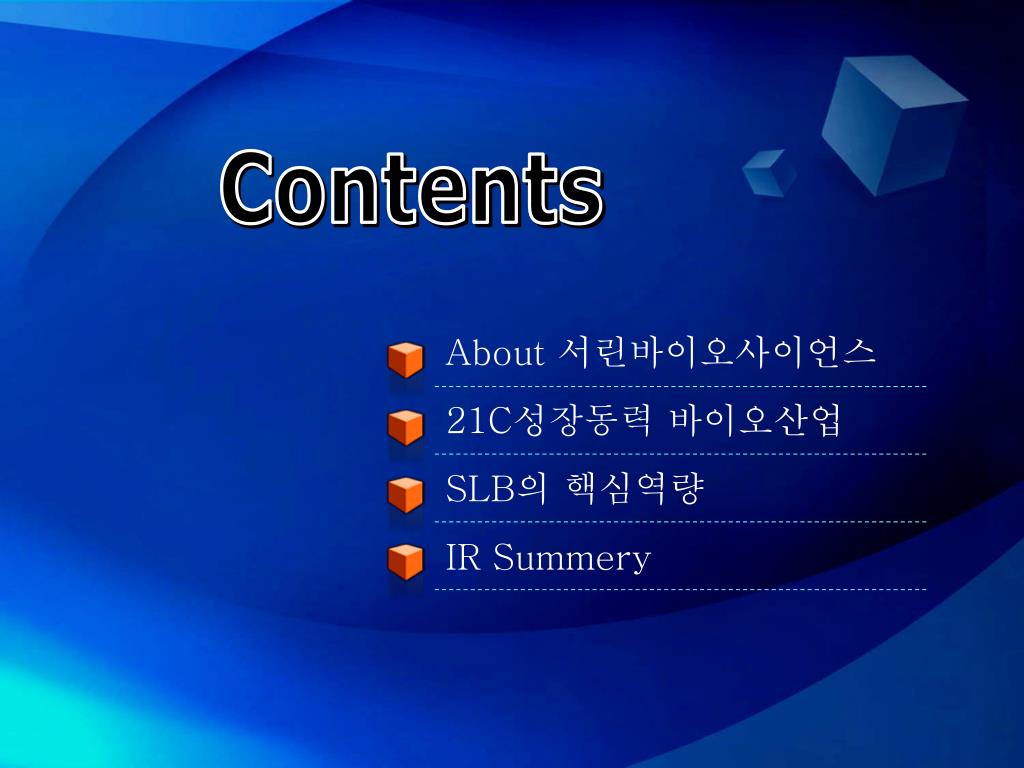 Contents

About 서린바이오사이언스

21C성장동력 바이오산업

SLB의 핵심역량

IR Summery